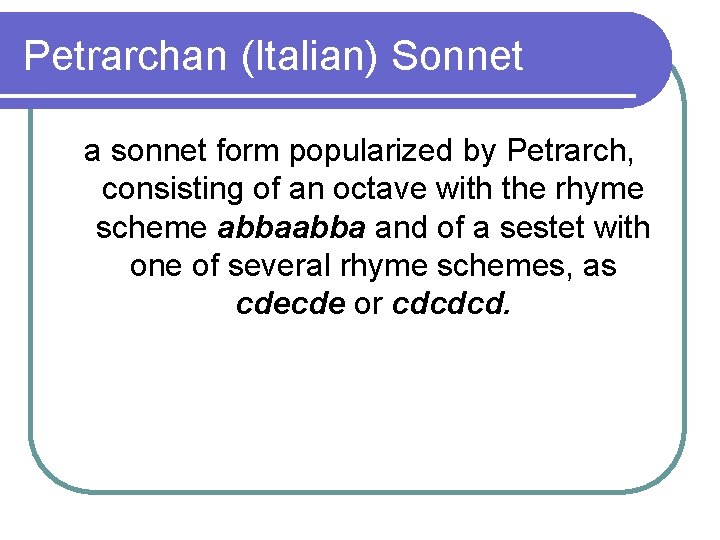 Petrarchan (Italian) Sonnet

a sonnet form popularized by Petrarch, consisting of an octave with the rhyme scheme abbaabba and of a sestet with one of several rhyme schemes, as cdecde or cdcdcd.